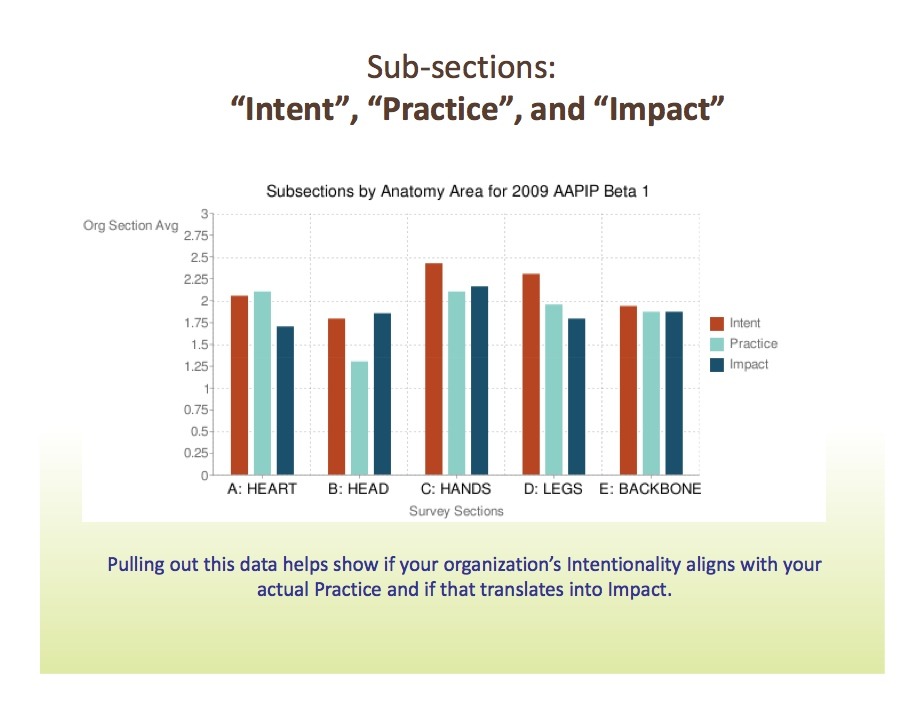 Sub-sections:
"Intent", "Practice", and "Impact"

Subsections by Anatomy Area for 2009 AAPIP Beta 1

Org Section Avg

3
2.75
2.5
2.25
2
1.75
1.5
1.25
1
0.75
0.5
0.25
0

A: HEART B: HEAD C: HANDS D: LEGS E: BACKBONE

Survey Sections

Intent
Practice
Impact

Pulling out this data helps show if your organization's Intentionality aligns with your actual Practice and if that translates into Impact.